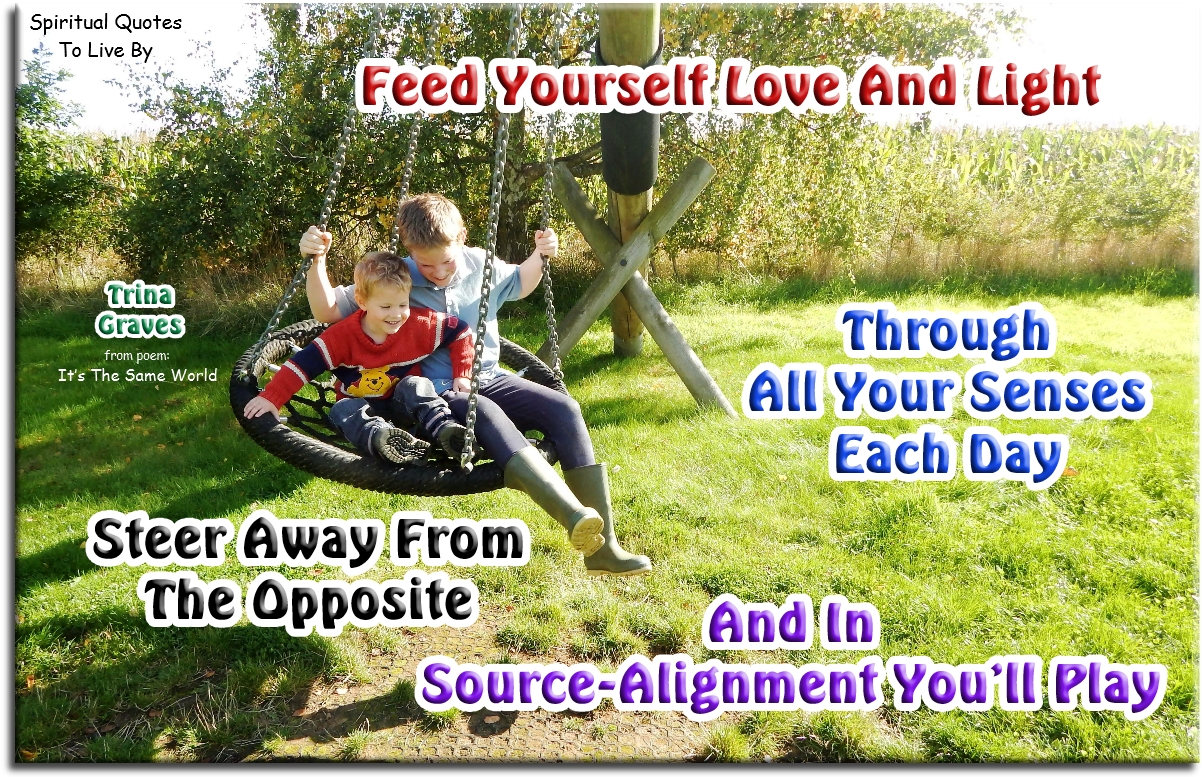 Spiritual Quotes To Live By

Feed Yourself Love And Light

Trina Graves
from poem:
It's The Same World

Through All Your Senses Each Day

Steer Away From The Opposite

And In Source-Alignment You'll Play